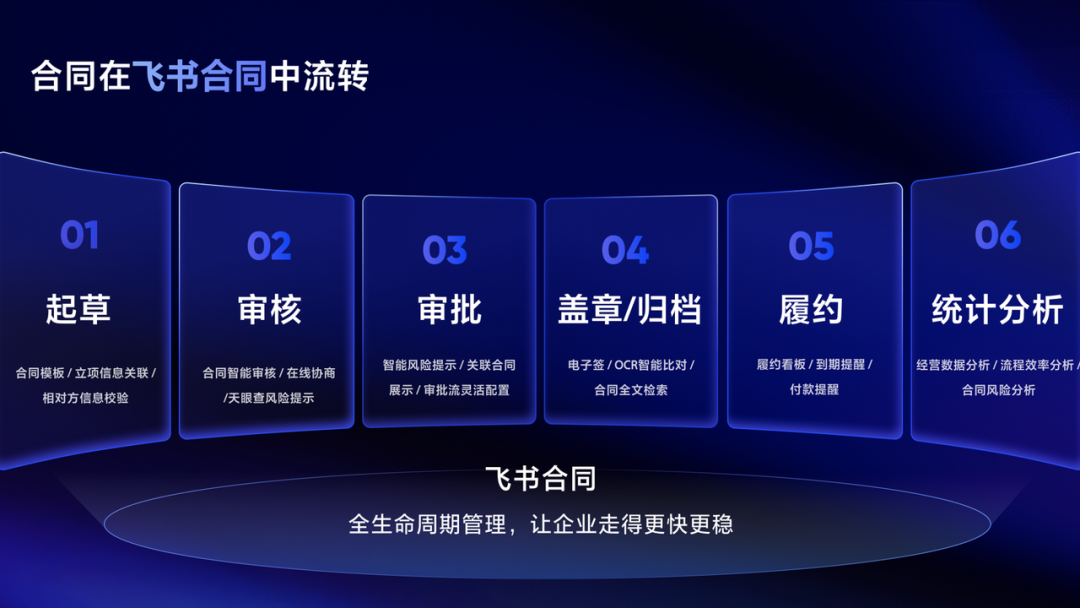 合同在飞书合同中流转

01
起草
合同模板 / 立项信息关联 / 相对方信息校验

02
审核
合同智能审核 / 在线协商 /天眼查风险提示

03
审批
智能风险提示 / 关联合同展示 / 审批流灵活配置

04
盖章/归档
电子签 / OCR智能比对 / 合同全文检索

05
履约
履约看板 / 到期提醒 / 付款提醒

06
统计分析
经营数据分析 / 流程效率分析 / 合同风险分析

飞书合同
全生命周期管理，让企业走得更快更稳